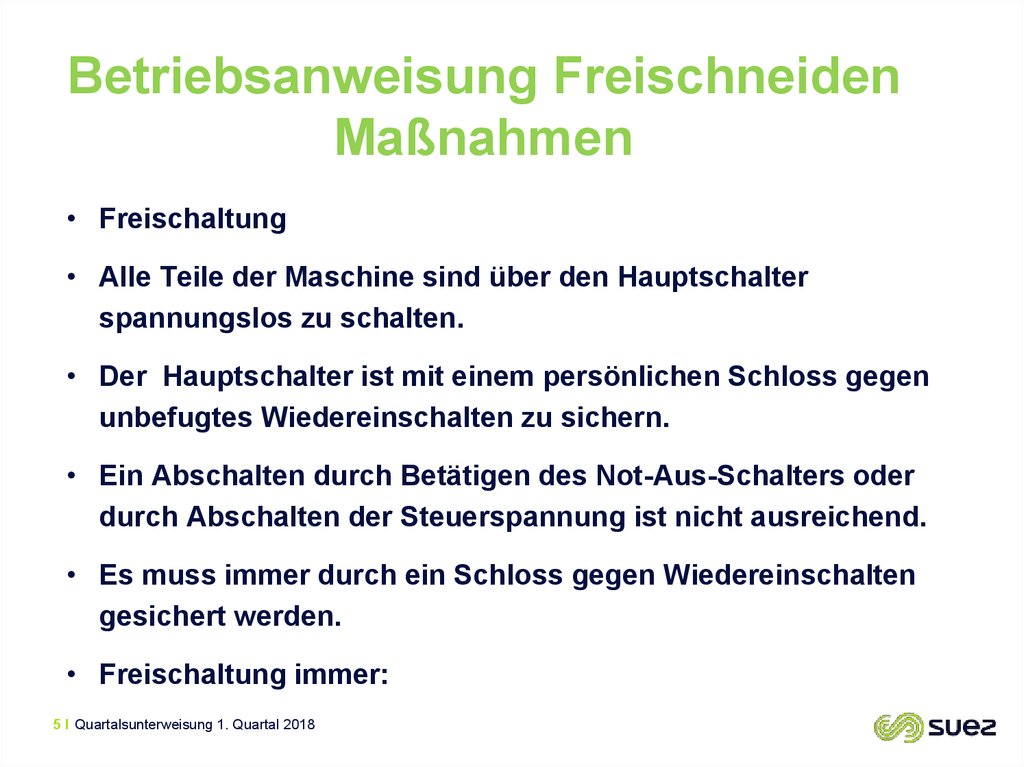 Betriebsanweisung Freischneiden
Maßnahmen

• Freischaltung

• Alle Teile der Maschine sind über den Hauptschalter spannungslos zu schalten.

• Der  Hauptschalter ist mit einem persönlichen Schloss gegen unbefugtes Wiedereinschalten zu sichern.

• Ein Abschalten durch Betätigen des Not-Aus-Schalters oder durch Abschalten der Steuerspannung ist nicht ausreichend.

• Es muss immer durch ein Schloss gegen Wiedereinschalten gesichert werden.

• Freischaltung immer:

5 I Quartalsunterweisung 1. Quartal 2018

suez